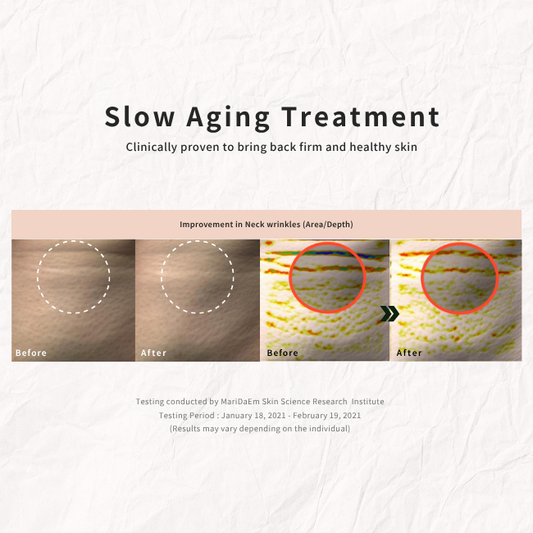 Slow Aging Treatment

Clinically proven to bring back firm and healthy skin

Improvement in Neck wrinkles (Area/Depth)

Before

After

Before

After

Testing conducted by MariDaEm Skin Science Research Institute
Testing Period : January 18, 2021 - February 19, 2021
(Results may vary depending on the individual)